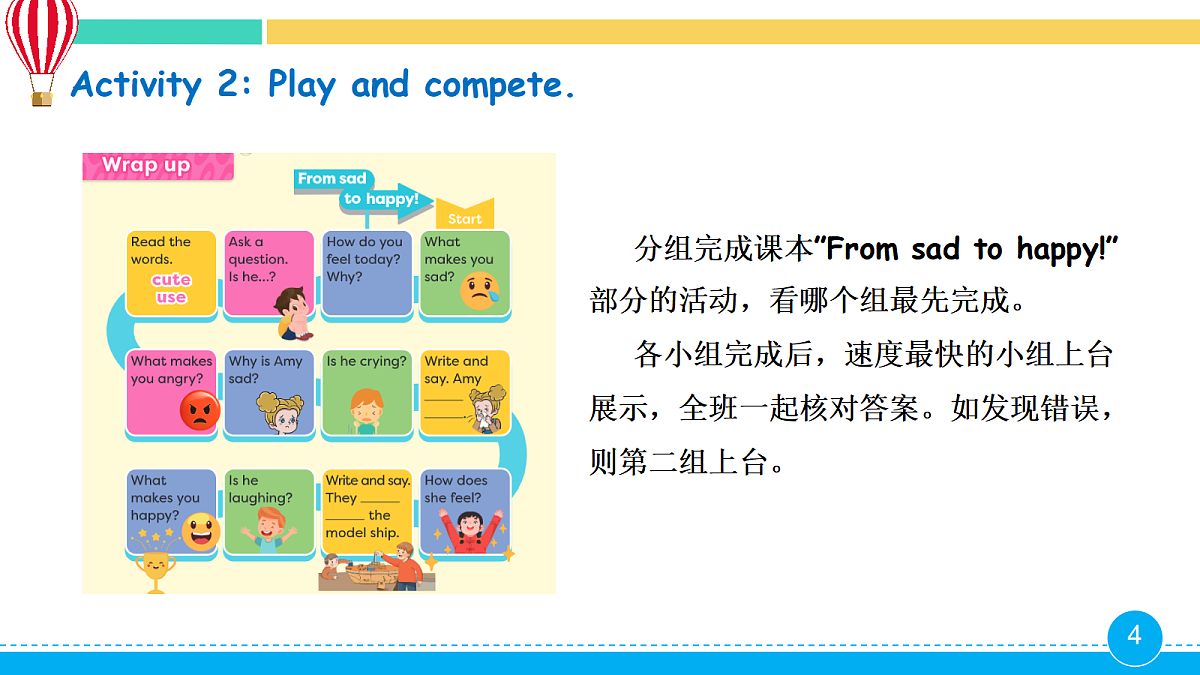 Activity 2: Play and compete.

Wrap up

From sad to happy!

Start

Read the words.
cute
use

Ask a question. Is he...?

How do you feel today? Why?

What makes you sad?

What makes you angry?

Why is Amy sad?

Is he crying?

Write and say. Amy ______ ______.

What makes you happy?

Is he laughing?

Write and say. They ______ ______ the model ship.

How does she feel?

分组完成课本"From sad to happy!"部分的活动，看哪个组最先完成。

各小组完成后，速度最快的小组上台展示，全班一起核对答案。如发现错误，则第二组上台。

4